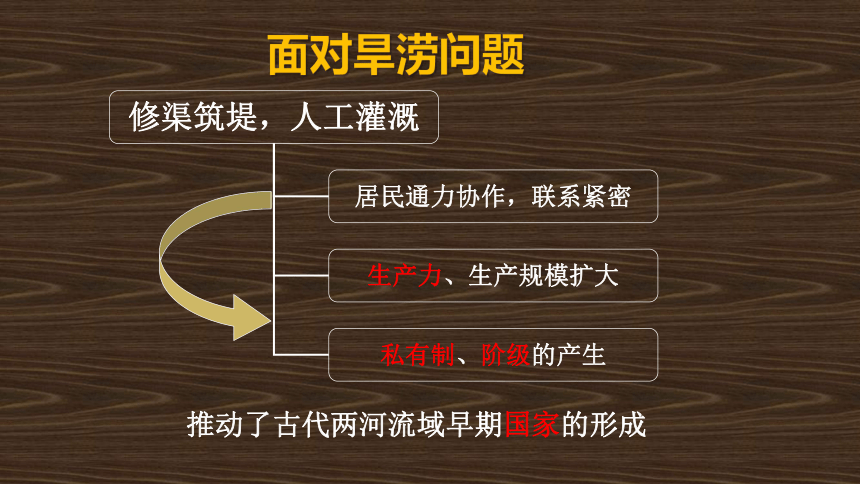 面对旱涝问题

修渠筑堤，人工灌溉

居民通力协作，联系紧密

生产力、生产规模扩大

私有制、阶级的产生

推动了古代两河流域早期国家的形成